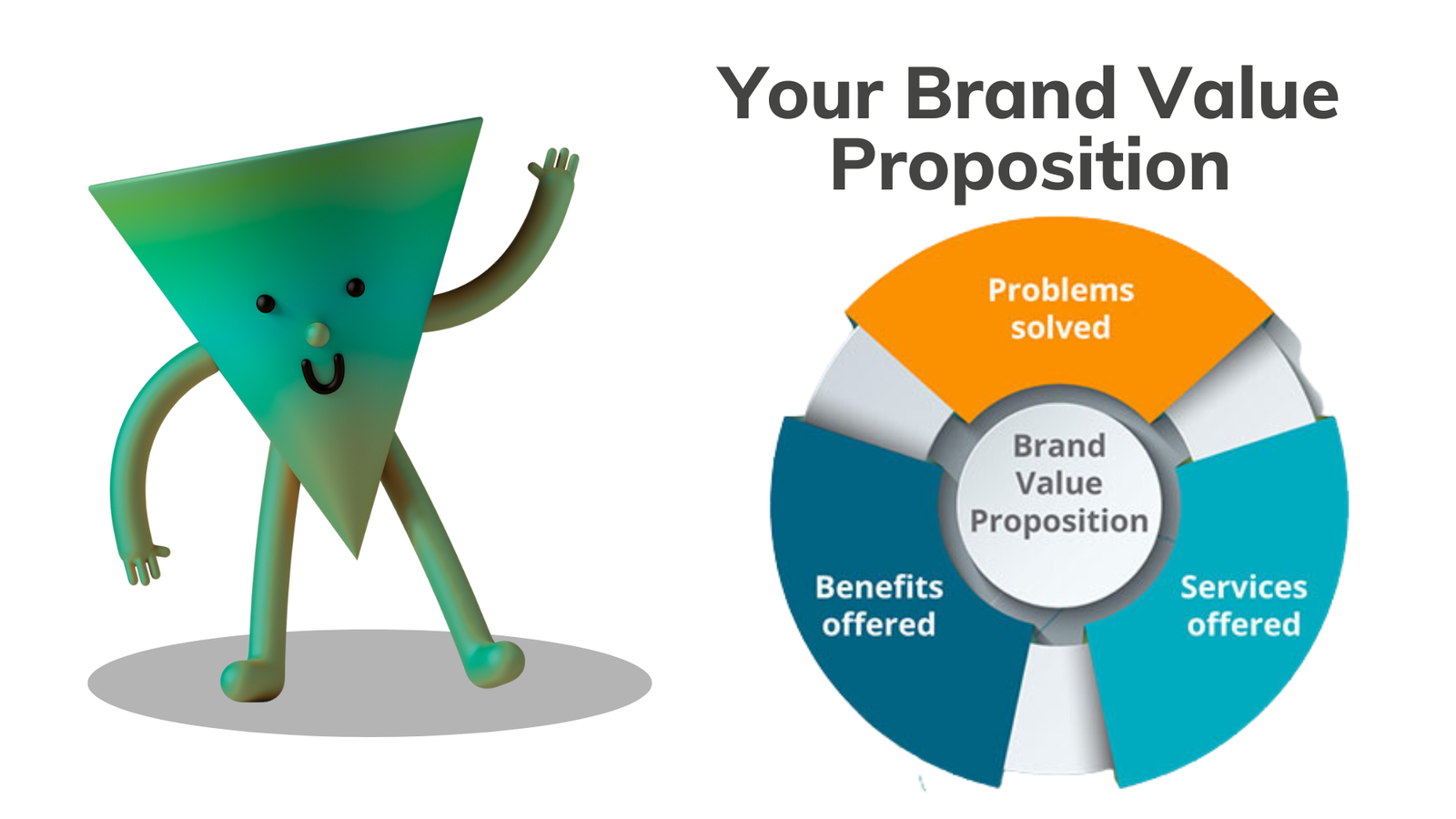 Your Brand Value Proposition

Problems solved

Brand Value Proposition

Benefits offered

Services offered